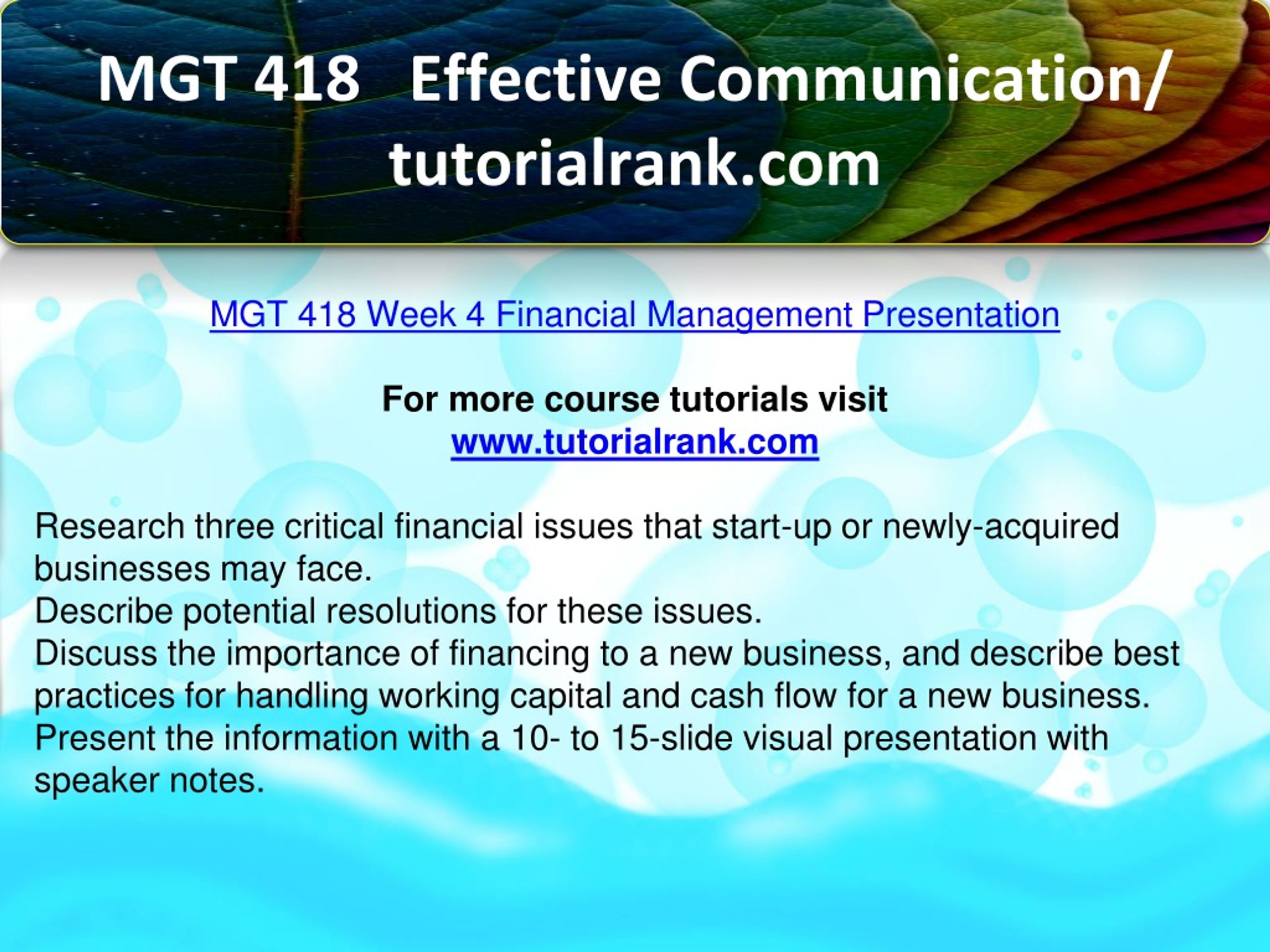 MGT 418 Effective Communication/ tutorialrank.com

MGT 418 Week 4 Financial Management Presentation

For more course tutorials visit
www.tutorialrank.com

Research three critical financial issues that start-up or newly-acquired businesses may face.
Describe potential resolutions for these issues.
Discuss the importance of financing to a new business, and describe best practices for handling working capital and cash flow for a new business.
Present the information with a 10- to 15-slide visual presentation with speaker notes.